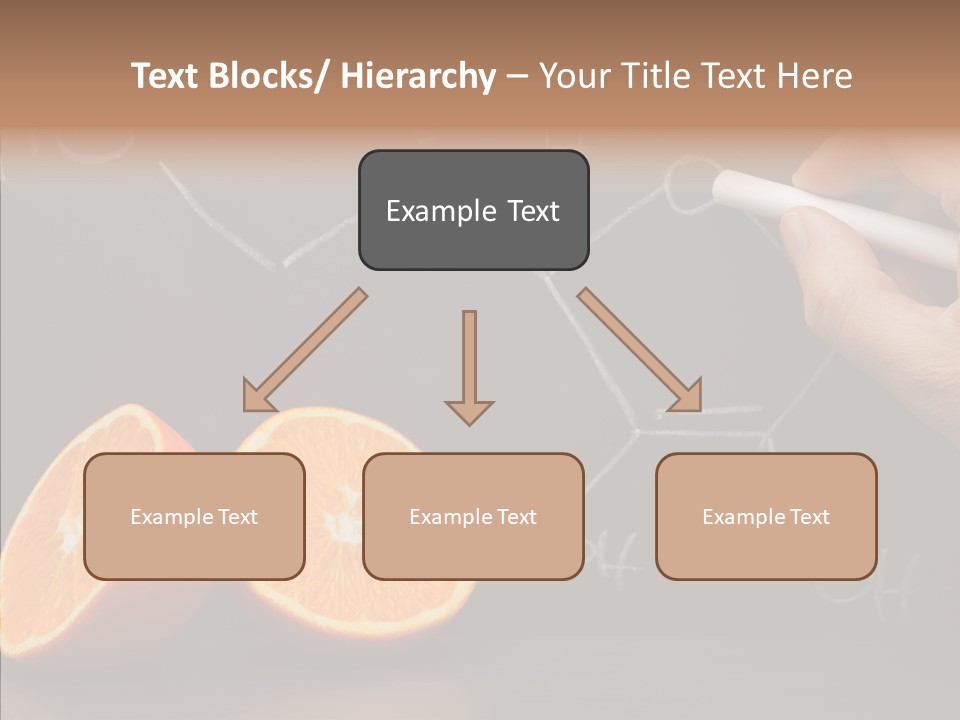 Text Blocks/ Hierarchy – Your Title Text Here

Example Text

Example Text

Example Text

Example Text